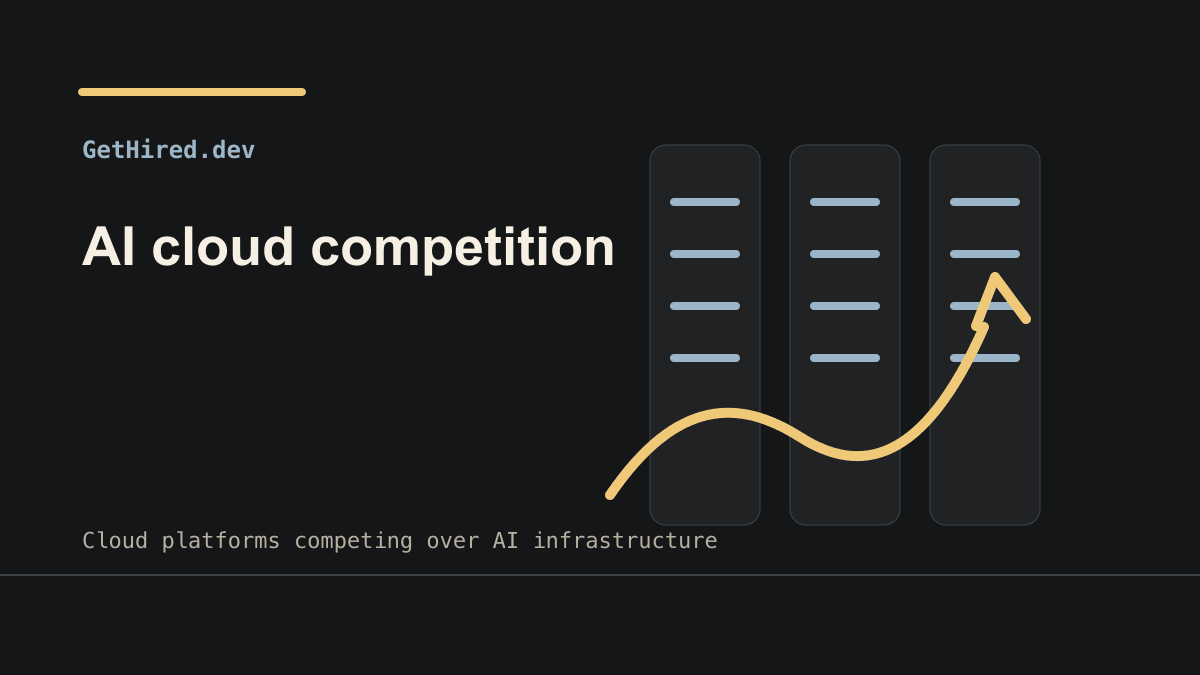 GetHired.dev

AI cloud competition

Cloud platforms competing over AI infrastructure